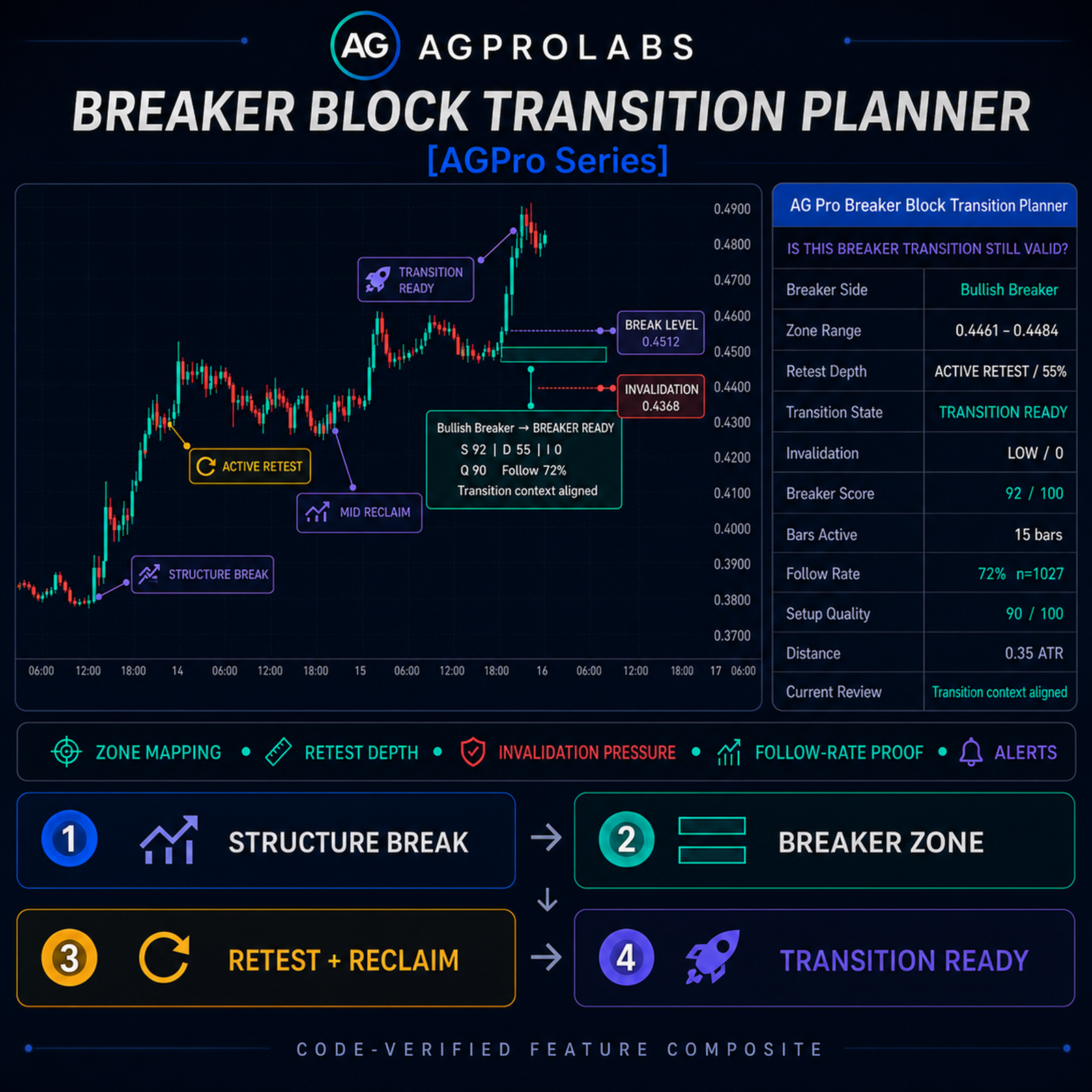 AG AGPROLABS

BREAKER BLOCK TRANSITION PLANNER

[AGPro Series]

TRANSITION READY

BREAK LEVEL 0.4512

INVALIDATION 0.4368

Bullish Breaker → BREAKER READY
S 92 | D 55 | I 0
Q 90 Follow 72%
Transition context aligned

ACTIVE RETEST

MID RECLAIM

STRUCTURE BREAK

0.4900
0.4800
0.4700
0.4600
0.4500
0.4400
0.4300
0.4200
0.4100
0.4000
0.3900
0.3800
0.3700

06:00 12:00 18:00 14 06:00 12:00 18:00 15 06:00 12:00 18:00 16 06:00 12:00 18:00 17 06:00

AG Pro Breaker Block Transition Planner

IS THIS BREAKER TRANSITION STILL VALID?

| Breaker Side | Bullish Breaker |
|---|---|
| Zone Range | 0.4461 – 0.4484 |
| Retest Depth | ACTIVE RETEST / 55% |
| Transition State | TRANSITION READY |
| Invalidation | LOW / 0 |
| Breaker Score | 92 / 100 |
| Bars Active | 15 bars |
| Follow Rate | 72% n=1027 |
| Setup Quality | 90 / 100 |
| Distance | 0.35 ATR |
| Current Review | Transition context aligned |

ZONE MAPPING • RETEST DEPTH • INVALIDATION PRESSURE • FOLLOW-RATE PROOF • ALERTS

1 STRUCTURE BREAK

2 BREAKER ZONE

3 RETEST + RECLAIM

4 TRANSITION READY

CODE-VERIFIED FEATURE COMPOSITE